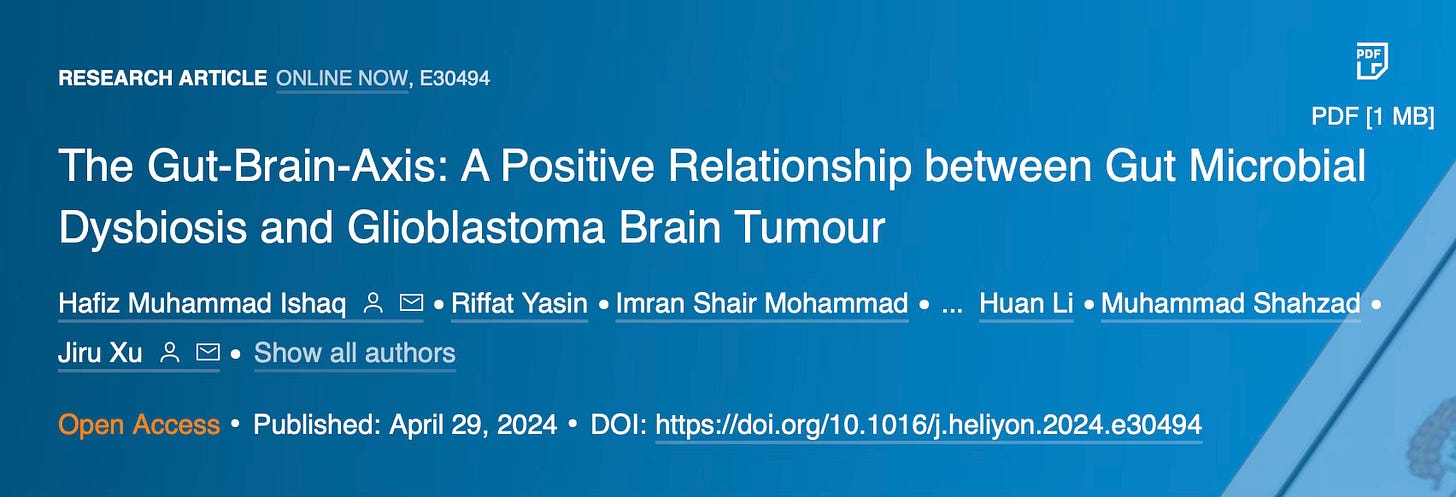 RESEARCH ARTICLE ONLINE NOW, E30494

PDF

PDF [1 MB]

The Gut-Brain-Axis: A Positive Relationship between Gut Microbial Dysbiosis and Glioblastoma Brain Tumour

Hafiz Muhammad Ishaq • Riffat Yasin • Imran Shair Mohammad • ... Huan Li • Muhammad Shahzad • Jiru Xu • Show all authors

Open Access • Published: April 29, 2024 • DOI: https://doi.org/10.1016/j.heliyon.2024.e30494